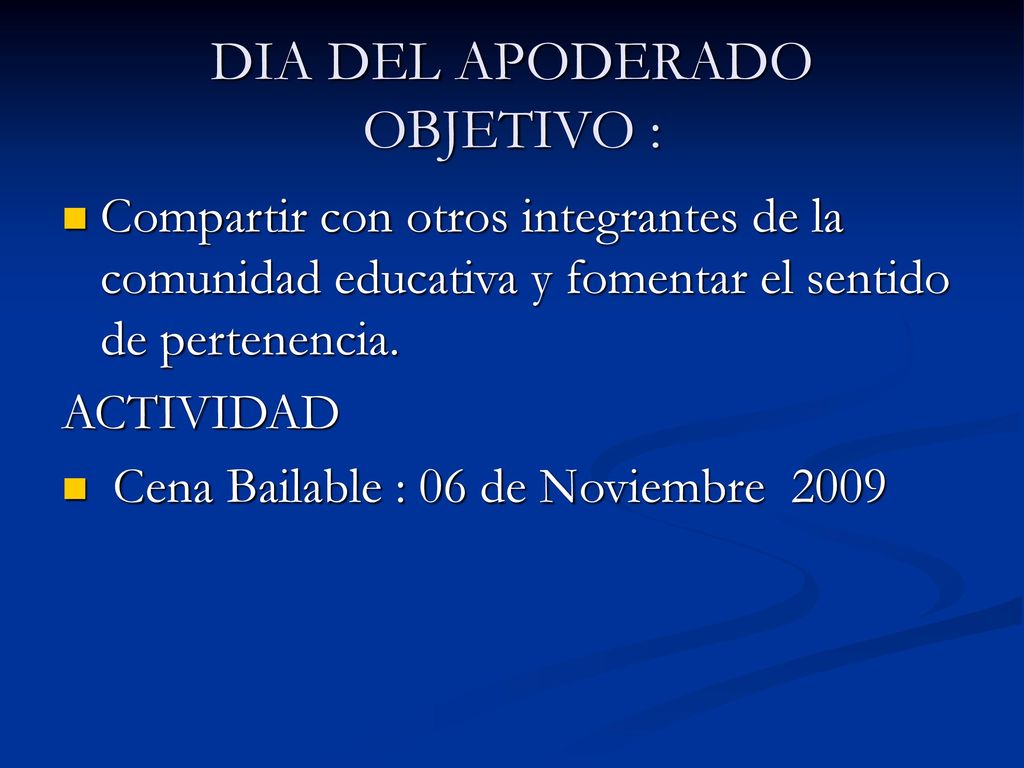 DIA DEL APODERADO
OBJETIVO :

Compartir con otros integrantes de la comunidad educativa y fomentar el sentido de pertenencia.

ACTIVIDAD

Cena Bailable : 06 de Noviembre 2009